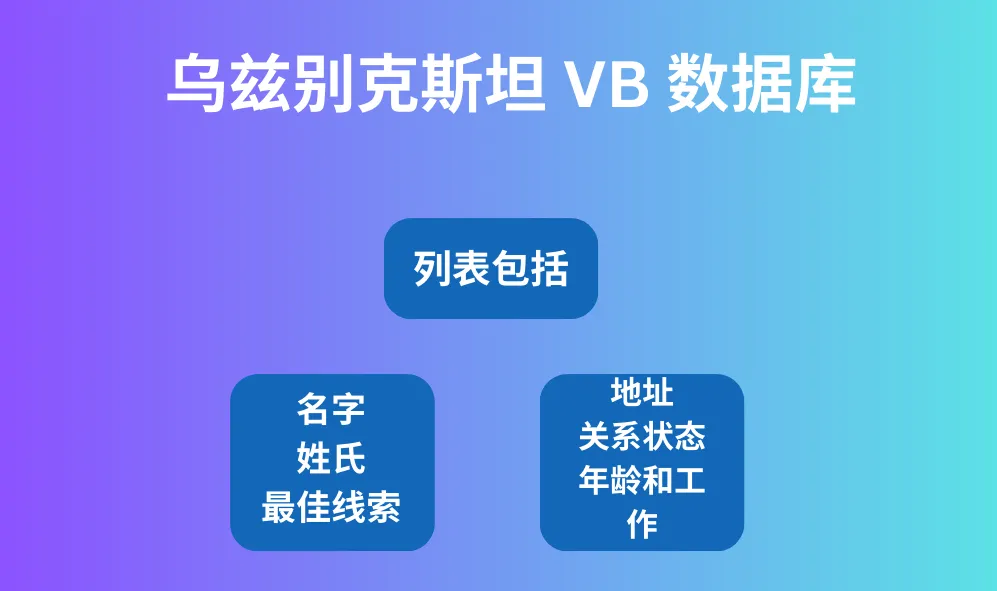 乌兹别克斯坦 VB 数据库

列表包括

名字
姓氏
最佳线索

地址
关系状态
年龄和工作